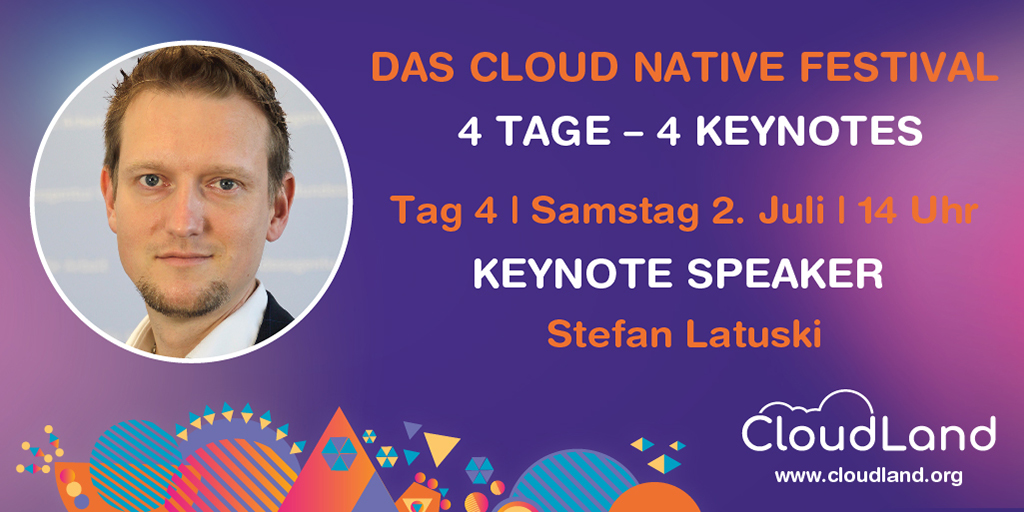 DAS CLOUD NATIVE FESTIVAL
4 TAGE – 4 KEYNOTES

Tag 4 | Samstag 2. Juli | 14 Uhr
KEYNOTE SPEAKER
Stefan Latuski

CloudLand
www.cloudland.org